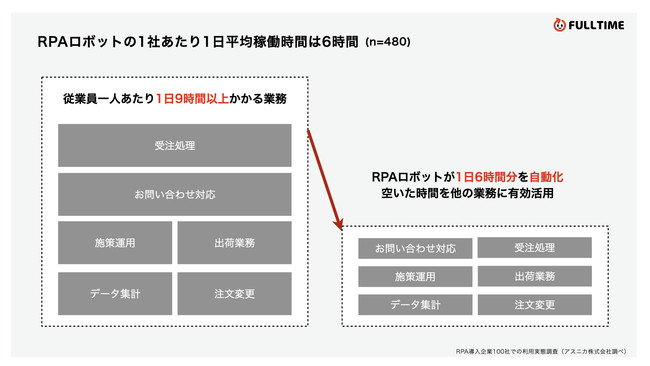 FULLTIME

RPAロボットの1社あたり1日平均稼働時間は6時間 (n=480)

従業員一人あたり1日9時間以上かかる業務

受注処理

お問い合わせ対応

施策運用

出荷業務

データ集計

注文変更

RPAロボットが1日6時間分を自動化
空いた時間を他の業務に有効活用

お問い合わせ対応

受注処理

施策運用

出荷業務

データ集計

注文変更

RPA導入企業100社での利用実態調査（アスニカ株式会社調べ）